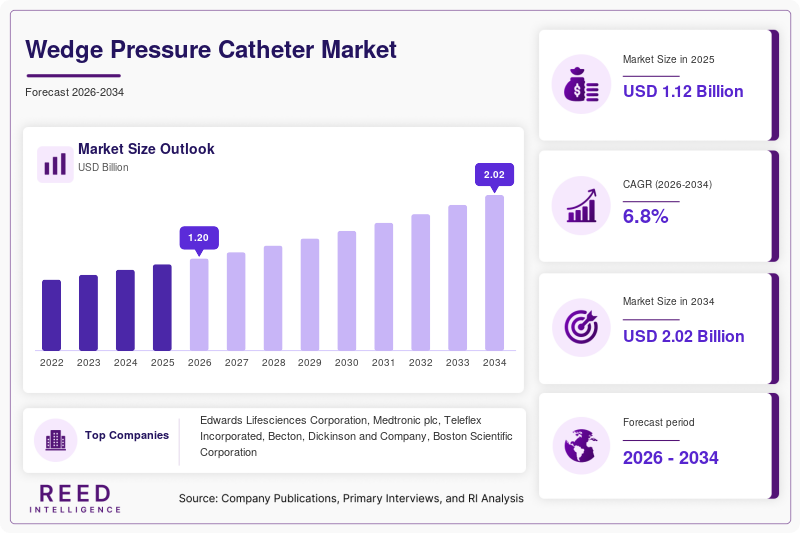 Wedge Pressure Catheter Market

Forecast 2026-2034

Market Size Outlook
USD Billion

1.20
2.02

2022 2023 2024 2025 2026 2027 2028 2029 2030 2031 2032 2033 2034

Top Companies
Edwards Lifesciences Corporation, Medtronic plc, Teleflex Incorporated, Becton, Dickinson and Company, Boston Scientific Corporation

REED
INTELLIGENCE

Source: Company Publications, Primary Interviews, and RI Analysis

Market Size in 2025
USD 1.12 Billion

CAGR (2026-2034)
6.8%

Market Size in 2034
USD 2.02 Billion

Forecast period
2026 - 2034